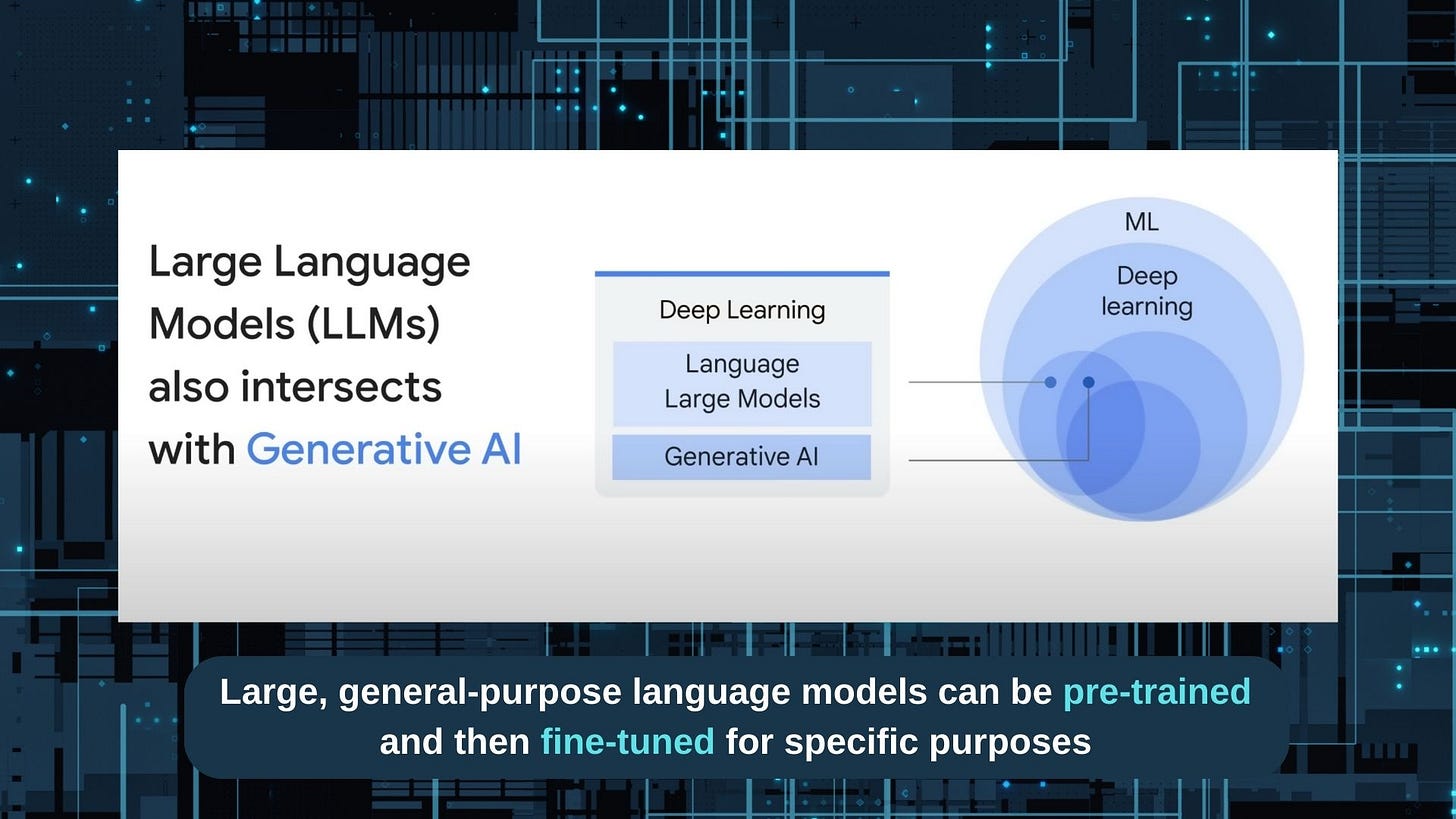 Large Language Models (LLMs) also intersects with Generative AI

Deep Learning

Language Large Models

Generative AI

ML

Deep learning

Large, general-purpose language models can be pre-trained and then fine-tuned for specific purposes